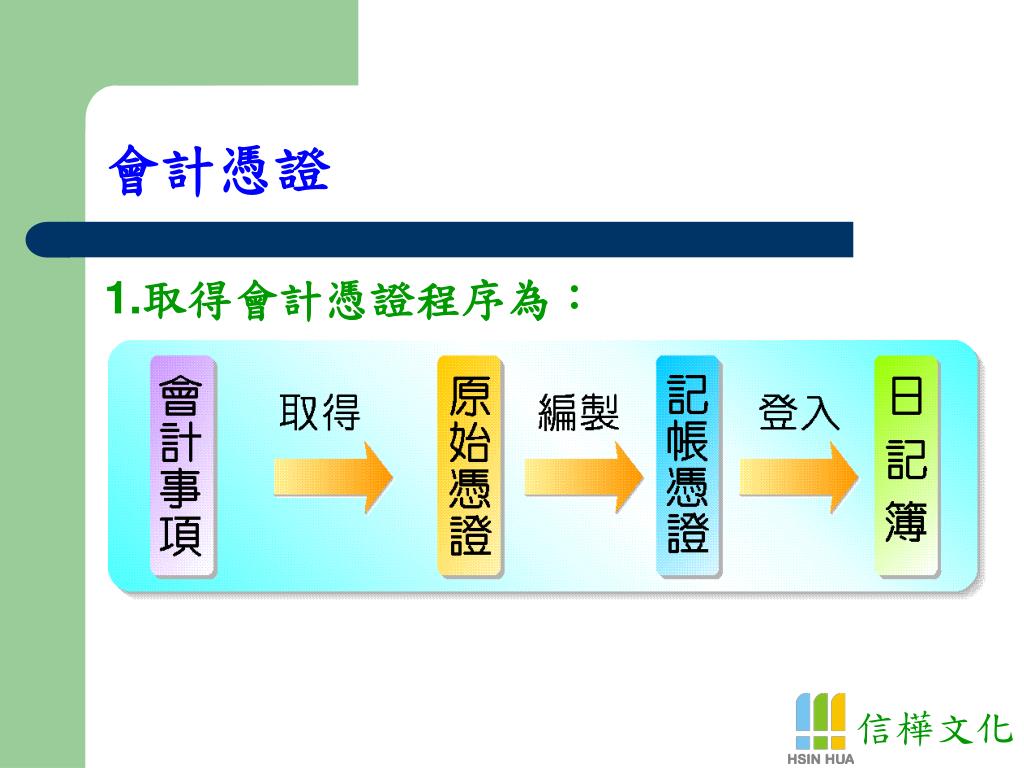 會計憑證

1.取得會計憑證程序為：

會計事項

取得

原始憑證

編製

記帳憑證

登入

日記簿

HSIN HUA 信樺文化